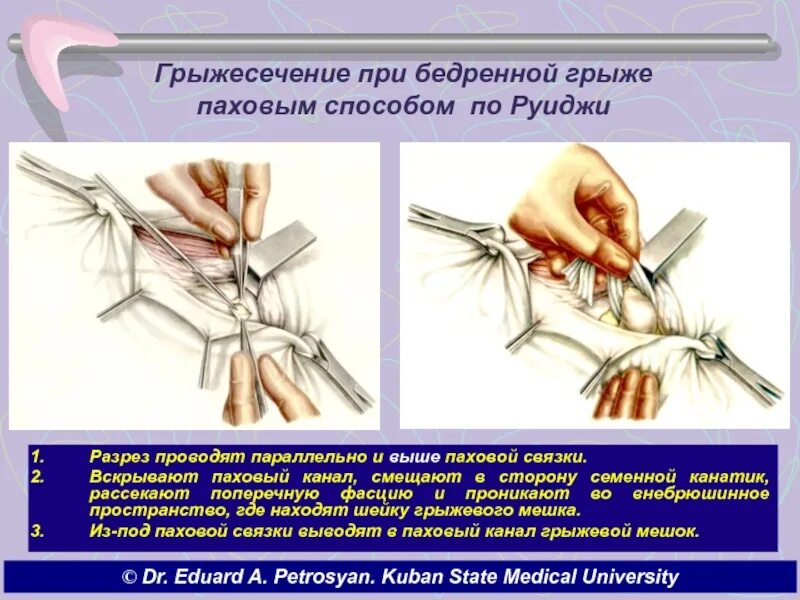 Грыжесечение при бедренной грыже паховым способом по Руиджи

1. Разрез проводят параллельно и выше паховой связки.
2. Вскрывают паховый канал, смещают в сторону семенной канатик, рассекают поперечную фасцию и проникают во внебрюшинное пространство, где находят шейку грыжевого мешка.
3. Из-под паховой связки выводят в паховый канал грыжевой мешок.

© Dr. Eduard A. Petrosyan. Kuban State Medical University